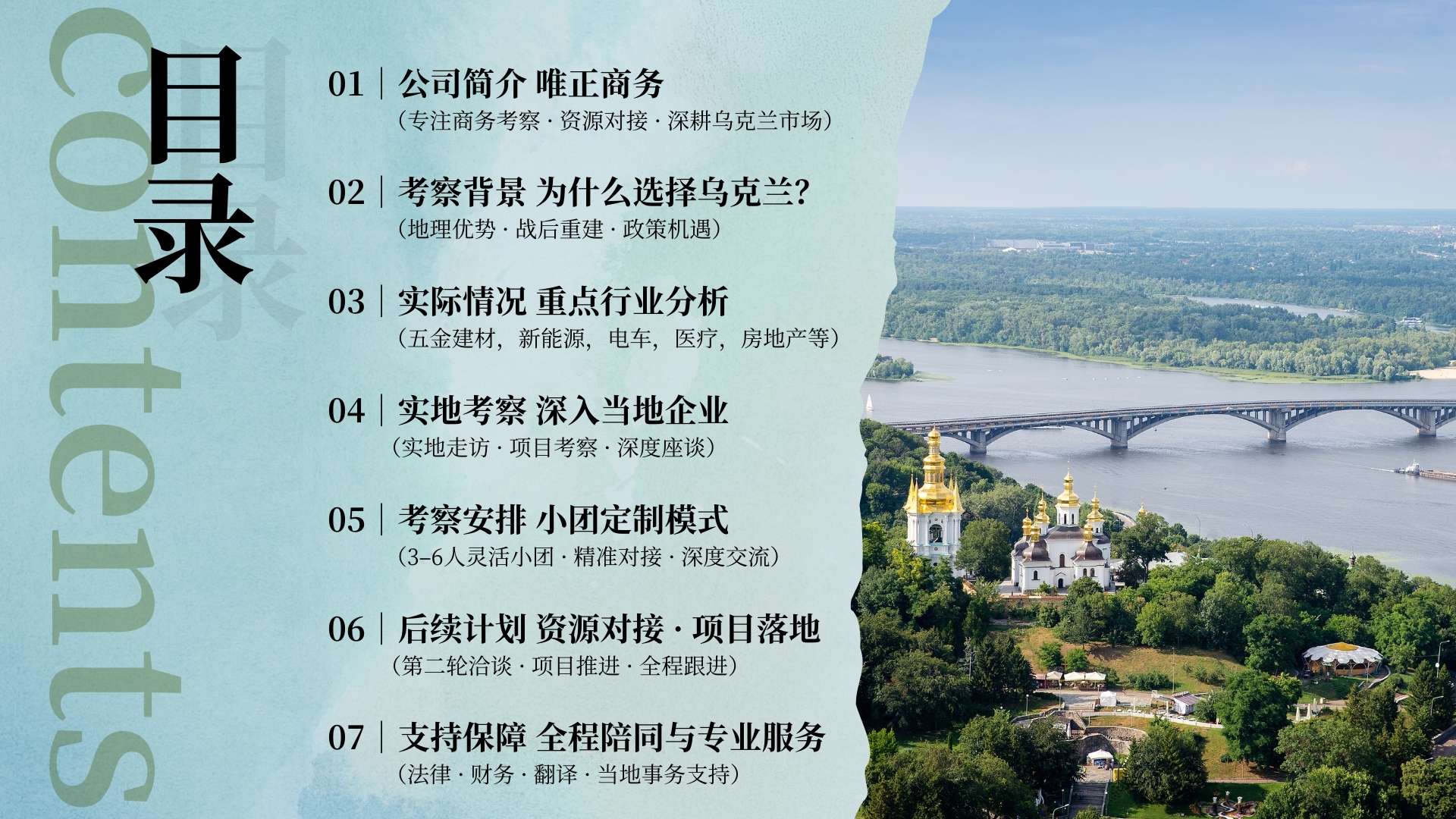 contents

目录

01 | 公司简介 唯正商务
（专注商务考察 · 资源对接 · 深耕乌克兰市场）

02 | 考察背景 为什么选择乌克兰?
（地理优势 · 战后重建 · 政策机遇）

03 | 实际情况 重点行业分析
（五金建材，新能源，电车，医疗，房地产等）

04 | 实地考察 深入当地企业
（实地走访 · 项目考察 · 深度座谈）

05 | 考察安排 小团定制模式
（3-6人灵活小团 · 精准对接 · 深度交流）

06 | 后续计划 资源对接 · 项目落地
（第二轮洽谈 · 项目推进 · 全程跟进）

07 | 支持保障 全程陪同与专业服务
（法律 · 财务 · 翻译 · 当地事务支持）